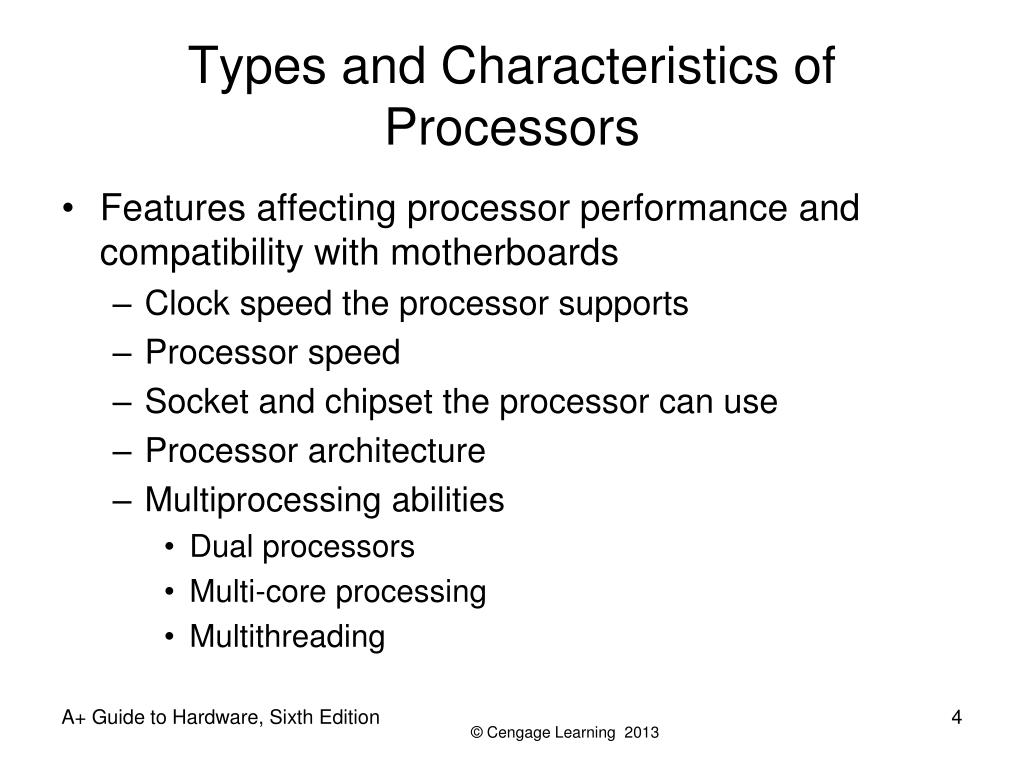 Types and Characteristics of Processors

• Features affecting processor performance and compatibility with motherboards
– Clock speed the processor supports
– Processor speed
– Socket and chipset the processor can use
– Processor architecture
– Multiprocessing abilities
• Dual processors
• Multi-core processing
• Multithreading

A+ Guide to Hardware, Sixth Edition

© Cengage Learning 2013

4